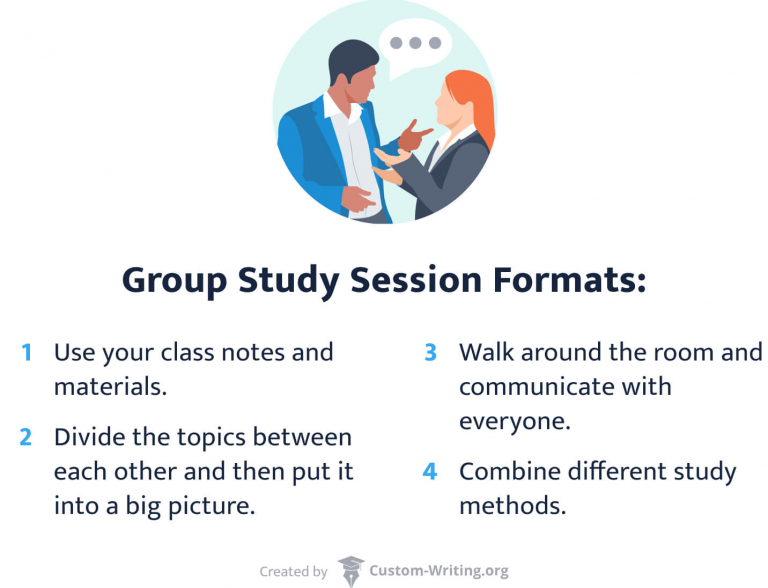 Group Study Session Formats:

1 Use your class notes and materials.

2 Divide the topics between each other and then put it into a big picture.

3 Walk around the room and communicate with everyone.

4 Combine different study methods.

Created by Custom-Writing.org